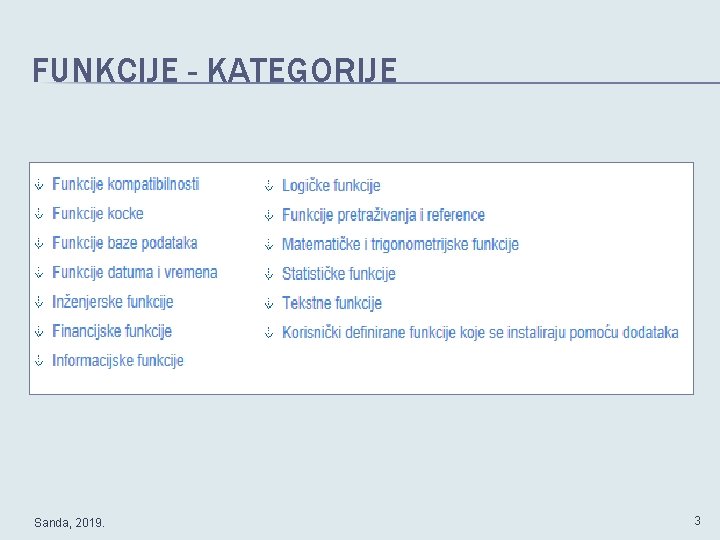 FUNKCIJE - KATEGORIJE

Funkcije kompatibilnosti
Funkcije kocke
Funkcije baze podataka
Funkcije datuma i vremena
Inženjerske funkcije
Financijske funkcije
Informacijske funkcije

Logičke funkcije
Funkcije pretraživanja i reference
Matematičke i trigonometrijske funkcije
Statističke funkcije
Tekstne funkcije
Korisnički definirane funkcije koje se instaliraju pomoću dodataka

Sanda, 2019.

3